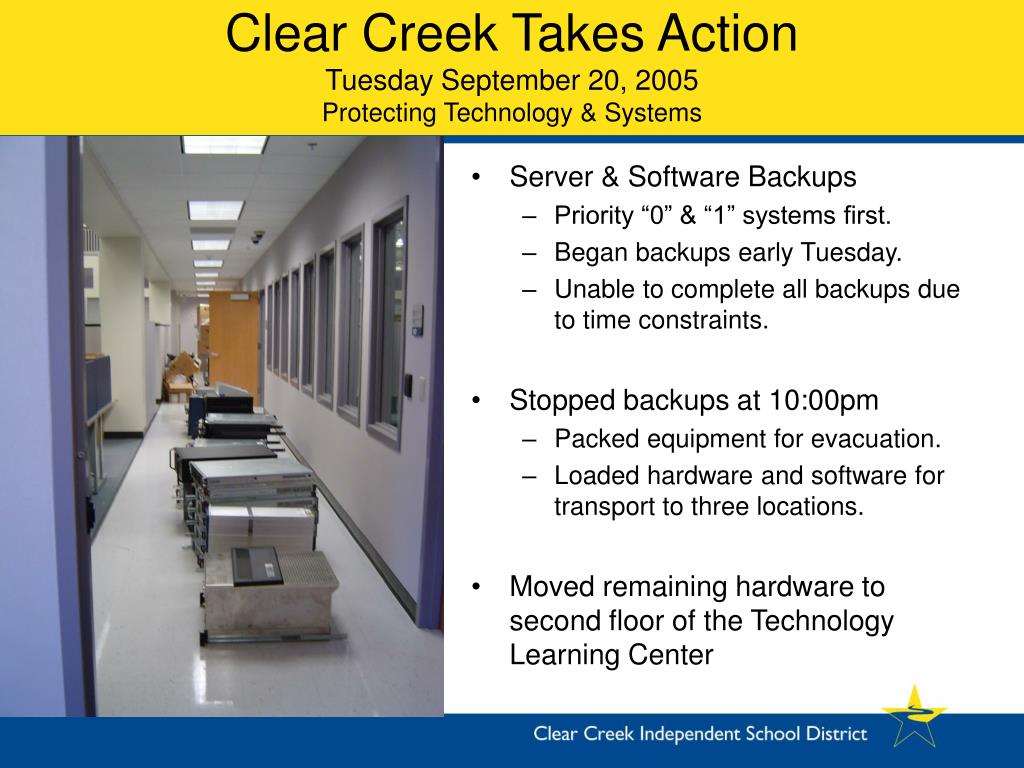 Clear Creek Takes Action
Tuesday September 20, 2005
Protecting Technology & Systems

• Server & Software Backups
 – Priority “0” & “1” systems first.
 – Began backups early Tuesday.
 – Unable to complete all backups due to time constraints.

• Stopped backups at 10:00pm
 – Packed equipment for evacuation.
 – Loaded hardware and software for transport to three locations.

• Moved remaining hardware to second floor of the Technology Learning Center

Clear Creek Independent School District